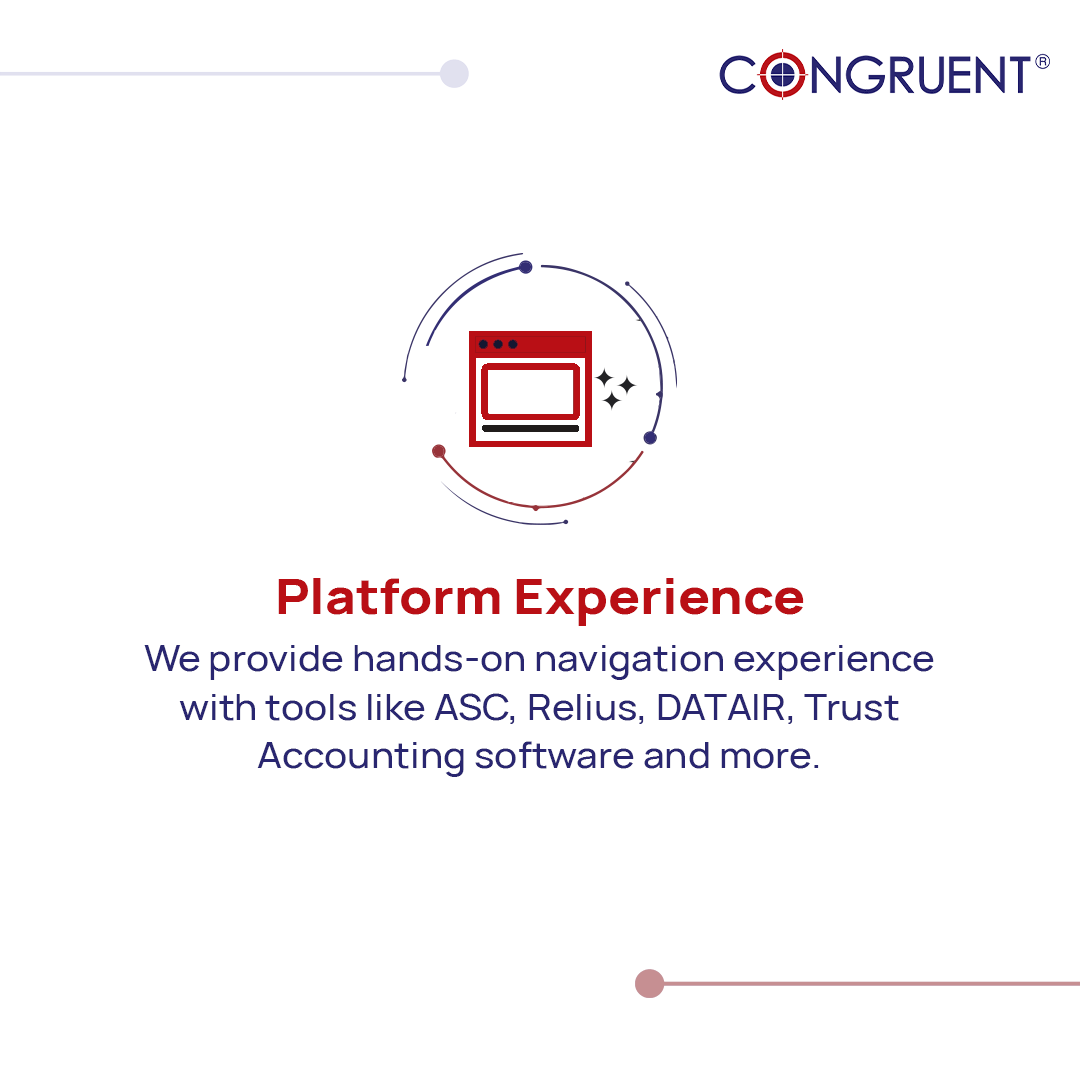 CONGRUENT®

Platform Experience

We provide hands-on navigation experience with tools like ASC, Relius, DATAIR, Trust Accounting software and more.